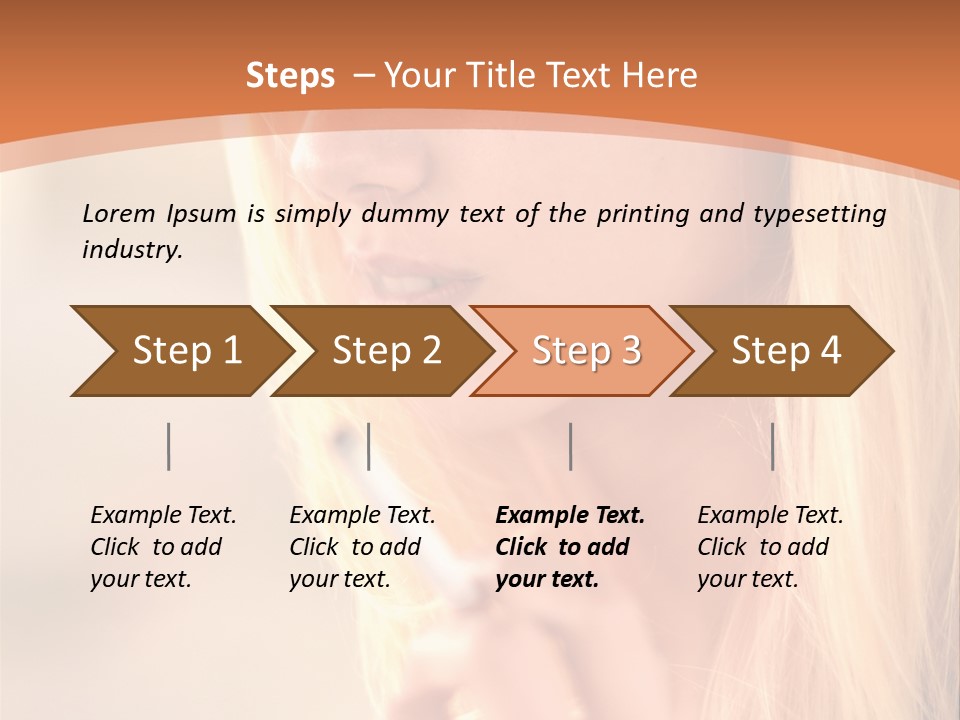 Steps – Your Title Text Here

Lorem Ipsum is simply dummy text of the printing and typesetting industry.

Step 1

Step 2

Step 3

Step 4

Example Text. Click to add your text.

Example Text. Click to add your text.

Example Text. Click to add your text.

Example Text. Click to add your text.